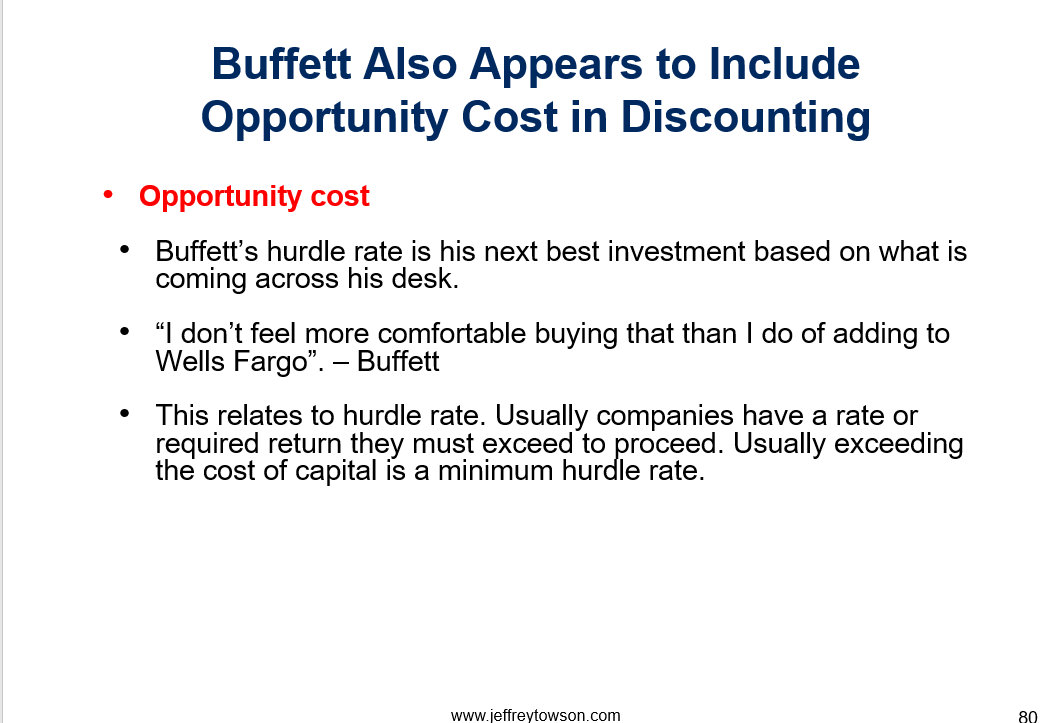 Buffett Also Appears to Include Opportunity Cost in Discounting

• Opportunity cost

• Buffett’s hurdle rate is his next best investment based on what is coming across his desk.

• “I don’t feel more comfortable buying that than I do of adding to Wells Fargo”. – Buffett

• This relates to hurdle rate. Usually companies have a rate or required return they must exceed to proceed. Usually exceeding the cost of capital is a minimum hurdle rate.

www.jeffreytowson.com

80